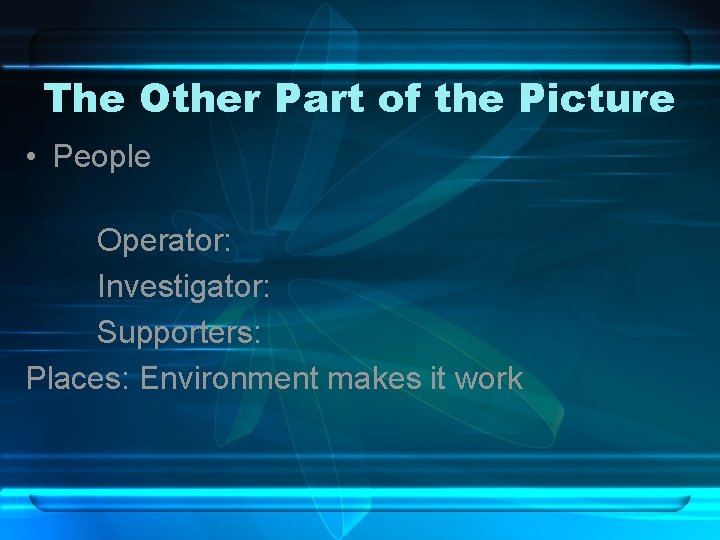 The Other Part of the Picture

• People

Operator:

Investigator:

Supporters:

Places: Environment makes it work